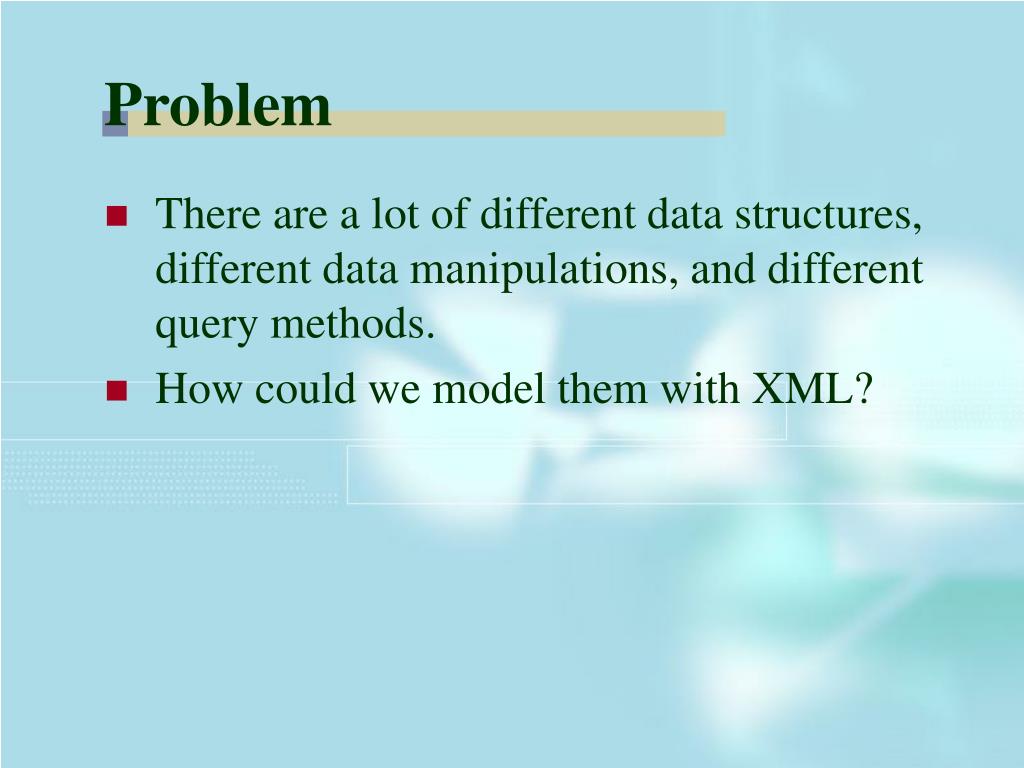 Problem

- There are a lot of different data structures, different data manipulations, and different query methods.
- How could we model them with XML?